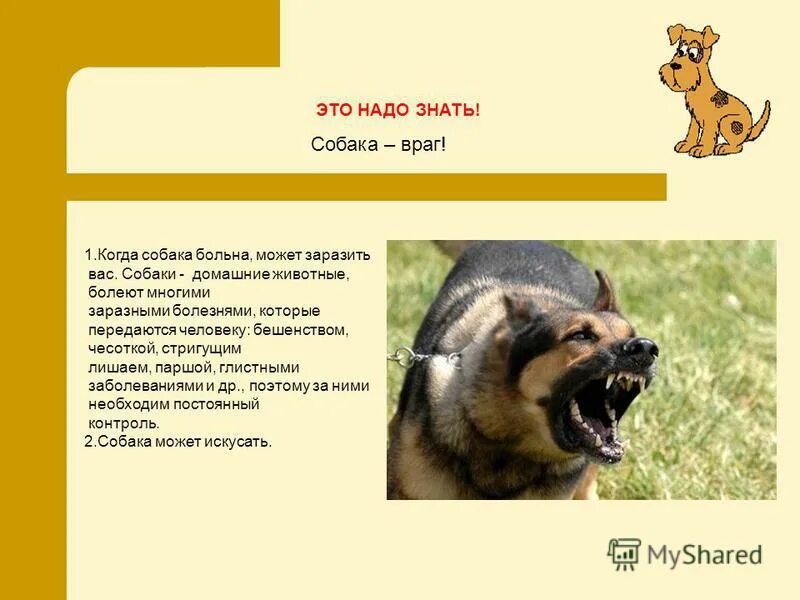 ЭТО НАДО ЗНАТЬ!

Собака – враг!

1.Когда собака больна, может заразить вас. Собаки - домашние животные, болеют многими заразными болезнями, которые передаются человеку: бешенством, чесоткой, стригущим лишаем, паршой, глистными заболеваниями и др., поэтому за ними необходим постоянный контроль.
2.Собака может искусать.

MyShared